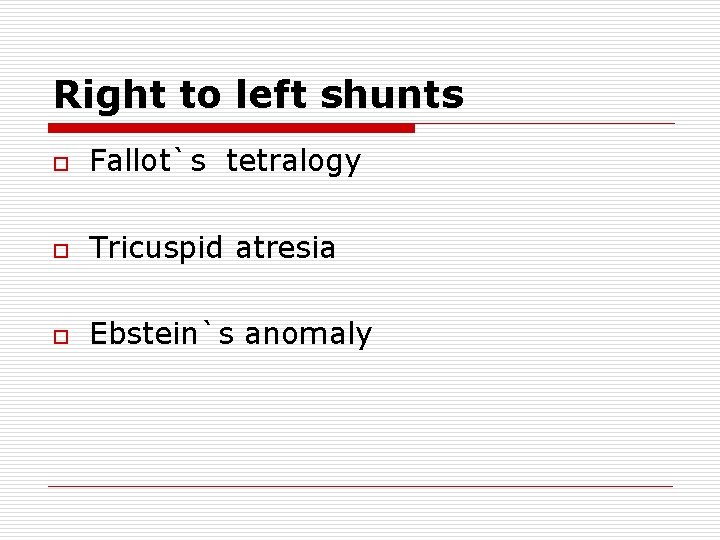 Right to left shunts

Fallot`s tetralogy

Tricuspid atresia

Ebstein`s anomaly